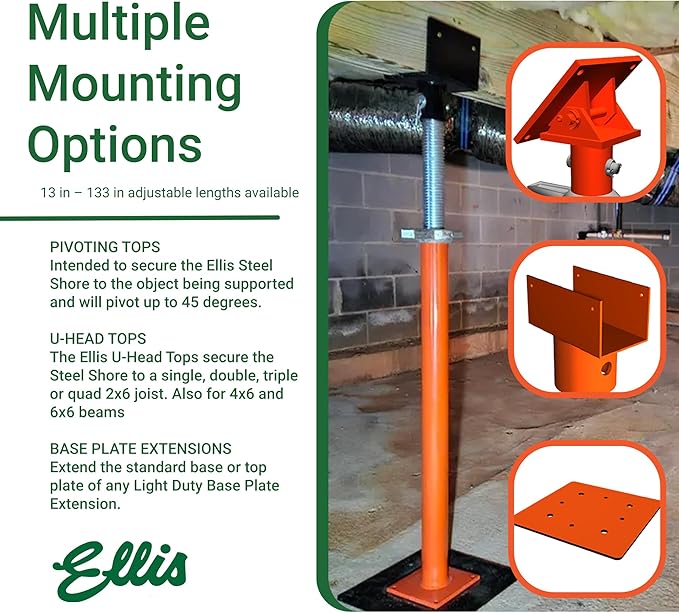 Multiple Mounting Options

13 in – 133 in adjustable lengths available

PIVOTING TOPS
Intended to secure the Ellis Steel Shore to the object being supported and will pivot up to 45 degrees.

U-HEAD TOPS
The Ellis U-Head Tops secure the Steel Shore to a single, double, triple or quad 2x6 joist. Also for 4x6 and 6x6 beams

BASE PLATE EXTENSIONS
Extend the standard base or top plate of any Light Duty Base Plate Extension.

Ellis